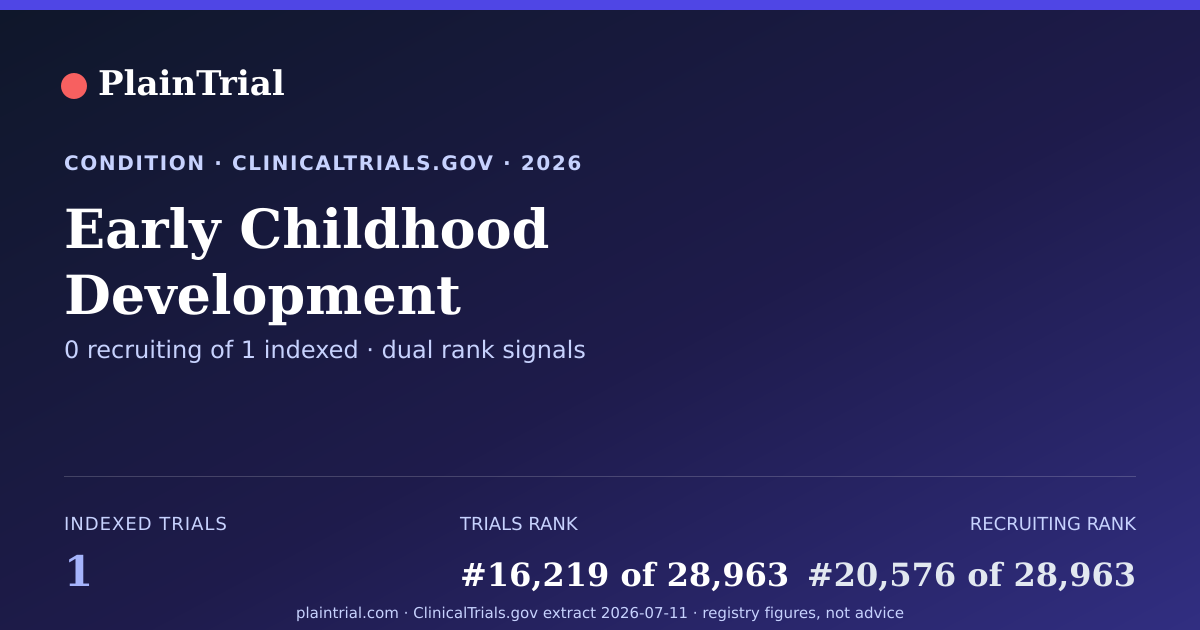 PlainTrial

CONDITION · CLINICALTRIALS.GOV · 2026

Early Childhood Development

0 recruiting of 1 indexed · dual rank signals

INDEXED TRIALS
1

TRIALS RANK
#16,219 of 28,963

RECRUITING RANK
#20,576 of 28,963

plaintrial.com · ClinicalTrials.gov extract 2026-07-11 · registry figures, not advice